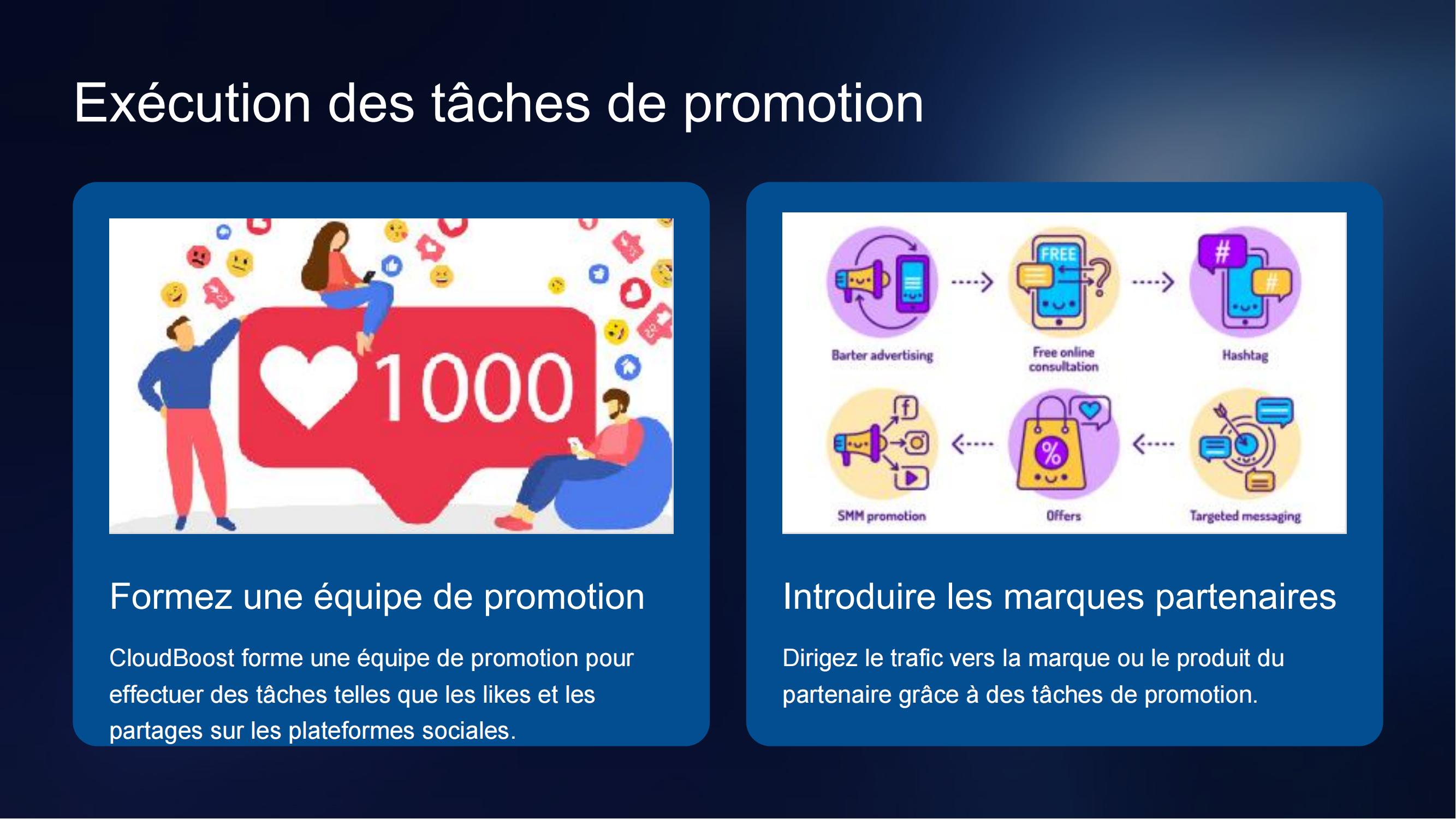 Exécution des tâches de promotion

1000

Formez une équipe de promotion

CloudBoost forme une équipe de promotion pour effectuer des tâches telles que les likes et les partages sur les plateformes sociales.

FREE

#

#

Barter advertising

Free online consultation

Hashtag

%

SMM promotion

Offers

Targeted messaging

Introduire les marques partenaires

Dirigez le trafic vers la marque ou le produit du partenaire grâce à des tâches de promotion.